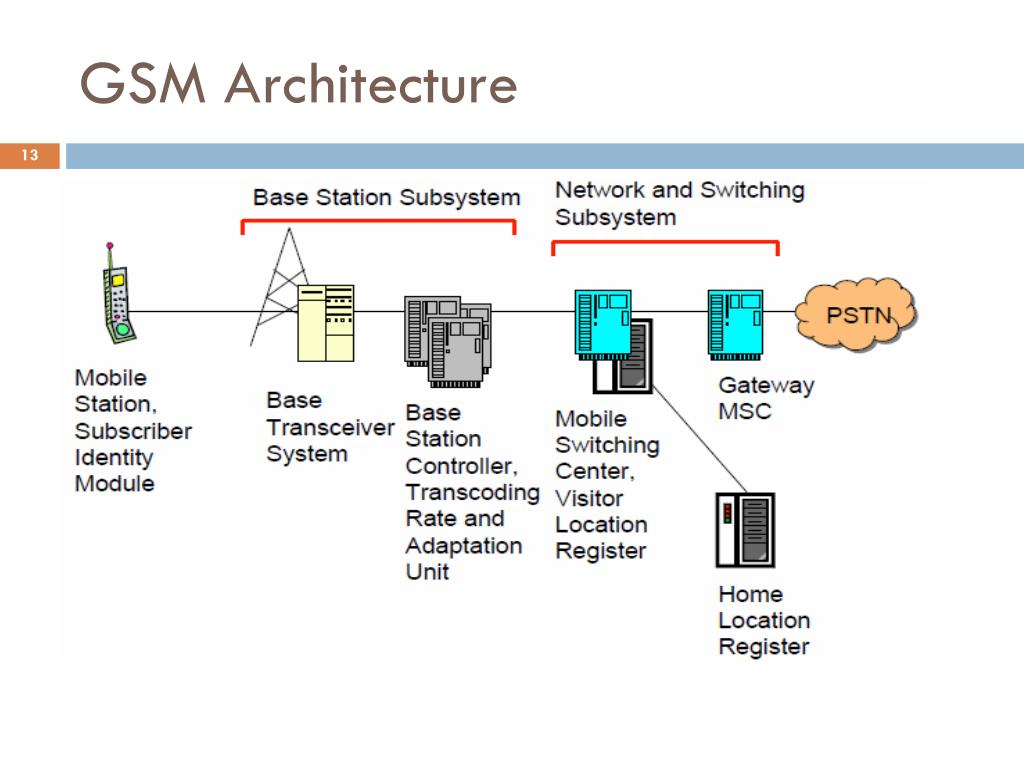 GSM Architecture

13

Base Station Subsystem

Network and Switching Subsystem

PSTN

Mobile Station, Subscriber Identity Module

Base Transceiver System

Base Station Controller, Transcoding Rate and Adaptation Unit

Mobile Switching Center, Visitor Location Register

Gateway MSC

Home Location Register